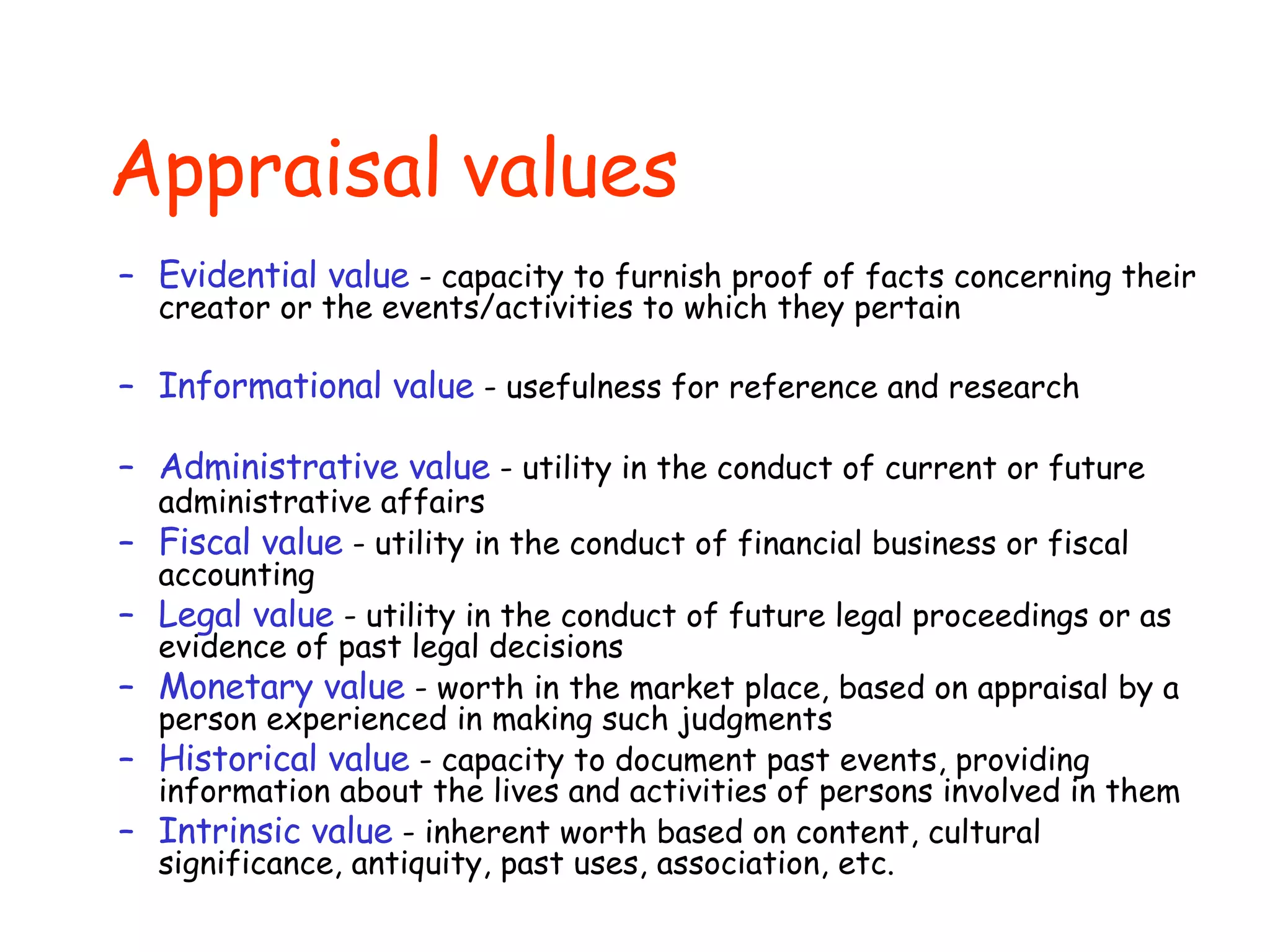 Appraisal values

– Evidential value - capacity to furnish proof of facts concerning their creator or the events/activities to which they pertain

– Informational value - usefulness for reference and research

– Administrative value - utility in the conduct of current or future administrative affairs
– Fiscal value - utility in the conduct of financial business or fiscal accounting
– Legal value - utility in the conduct of future legal proceedings or as evidence of past legal decisions
– Monetary value - worth in the market place, based on appraisal by a person experienced in making such judgments
– Historical value - capacity to document past events, providing information about the lives and activities of persons involved in them
– Intrinsic value - inherent worth based on content, cultural significance, antiquity, past uses, association, etc.